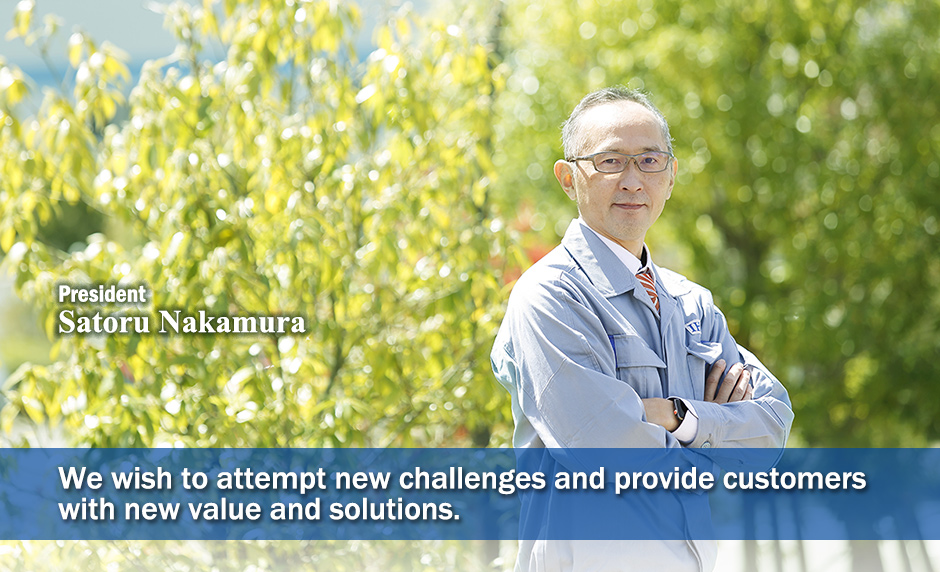 President
Satoru Nakamura

We wish to attempt new challenges and provide customers with new value and solutions.